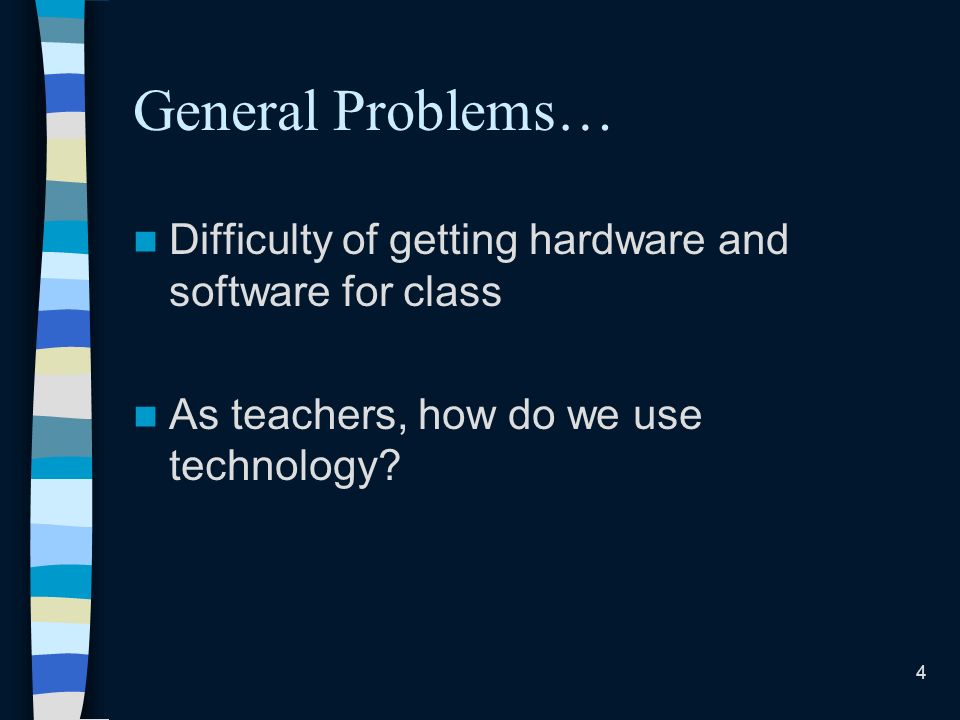 General Problems…

Difficulty of getting hardware and software for class

As teachers, how do we use technology?

4